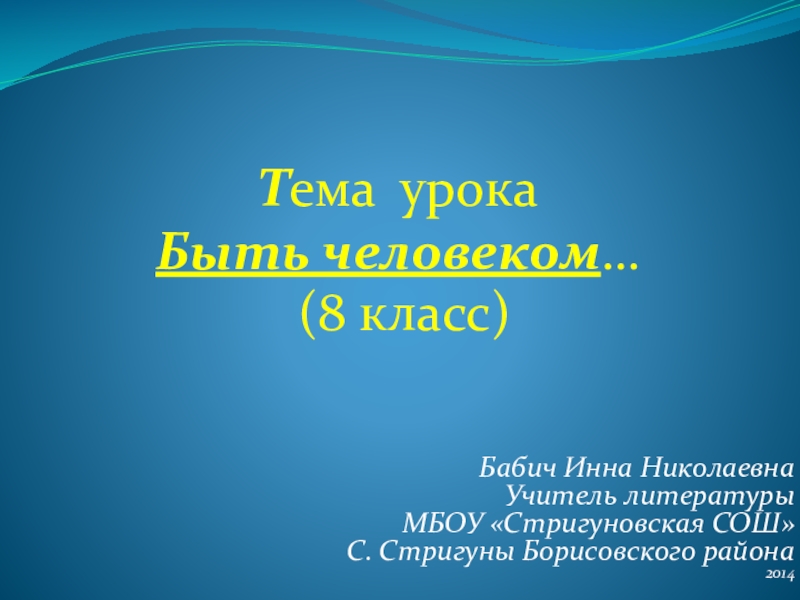 Тема урока
Быть человеком…
(8 класс)

Бабич Инна Николаевна
Учитель литературы
МБОУ «Стригуновская СОШ»
С. Стригуны Борисовского района
2014